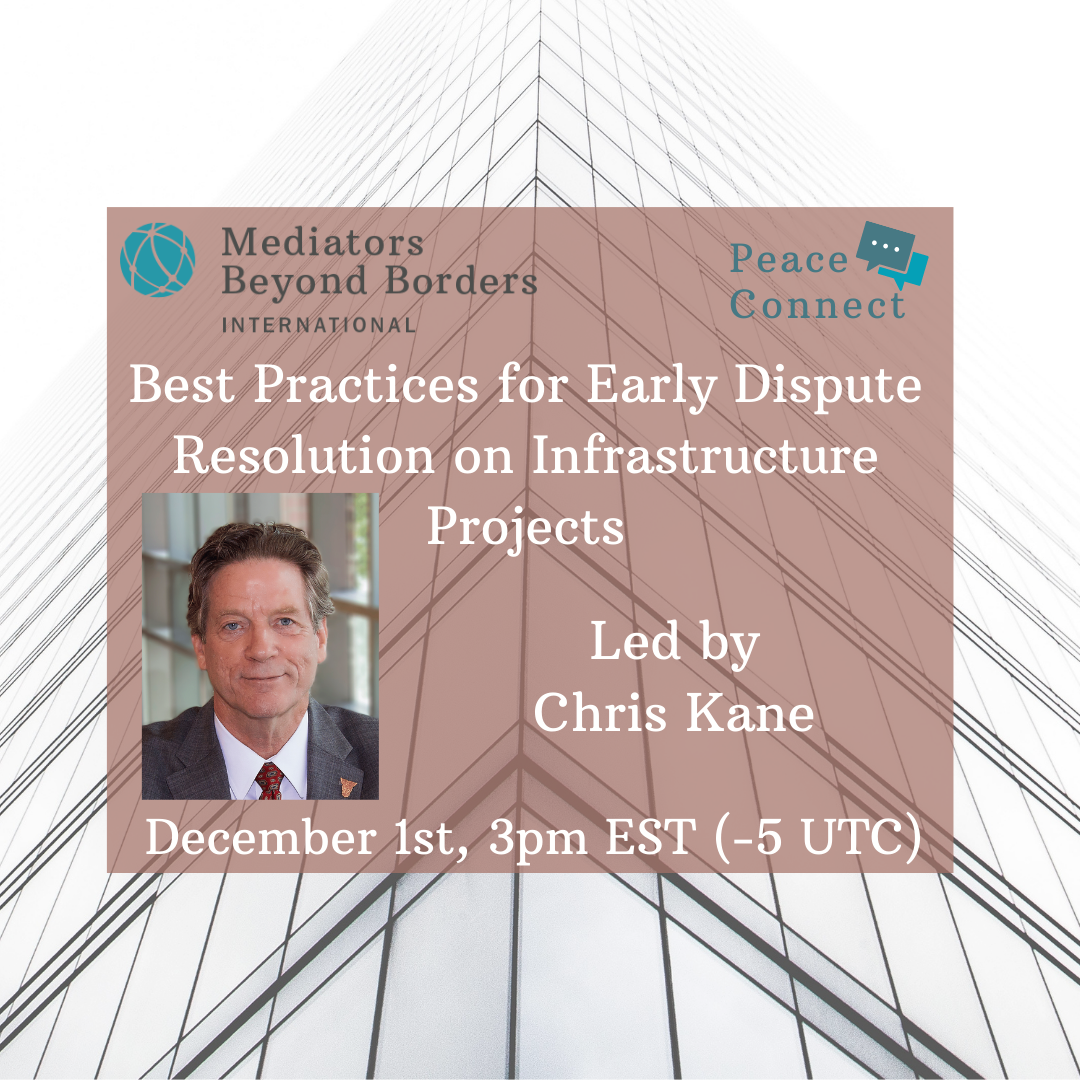 Mediators Beyond Borders INTERNATIONAL

Peace Connect

Best Practices for Early Dispute Resolution on Infrastructure Projects

Led by Chris Kane

December 1st, 3pm EST (-5 UTC)